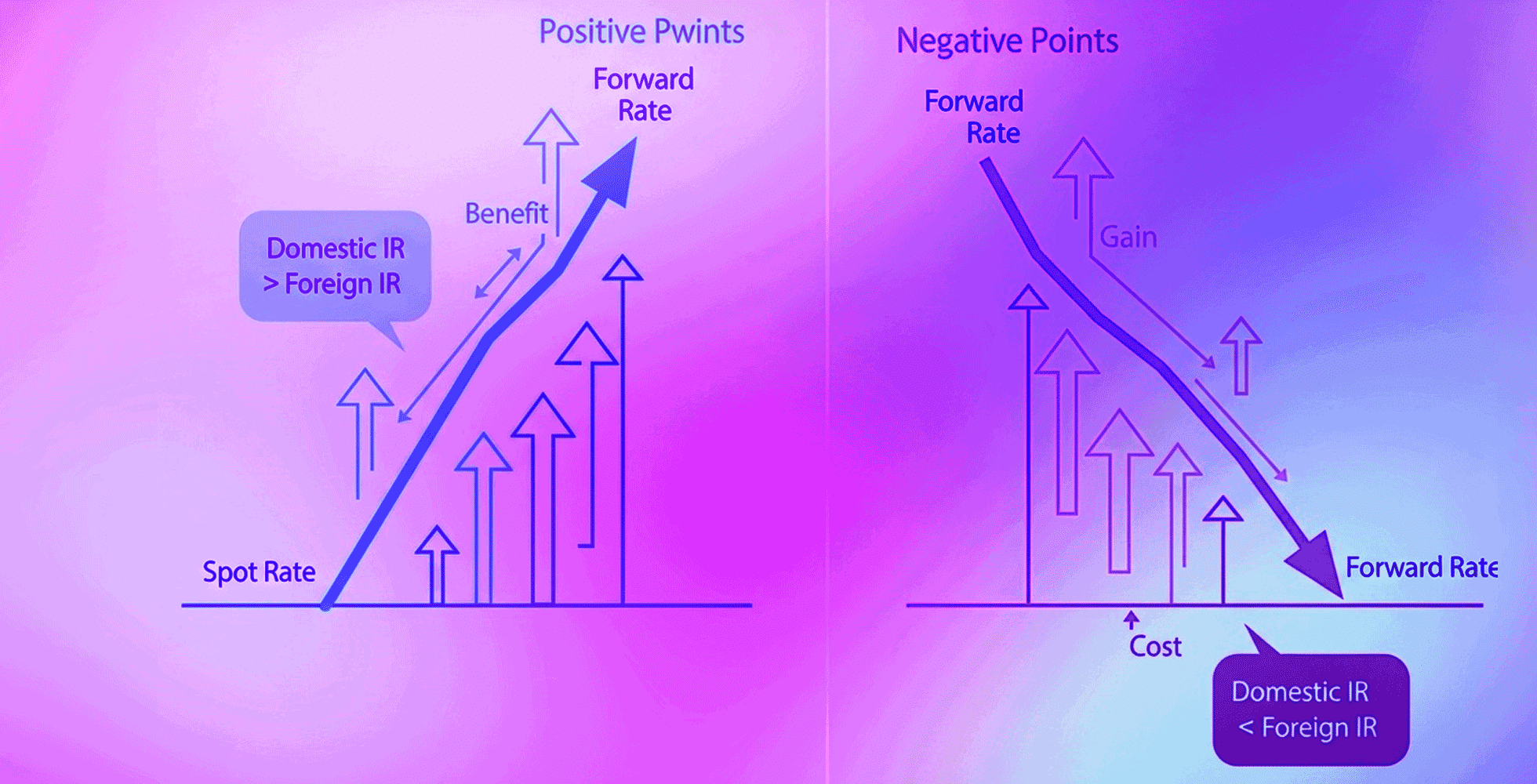 Positive Pwints

Forward Rate

Benefit

Domestic IR > Foreign IR

Spot Rate

Negative Points

Forward Rate

Gain

Forward Rate

Cost

Domestic IR < Foreign IR